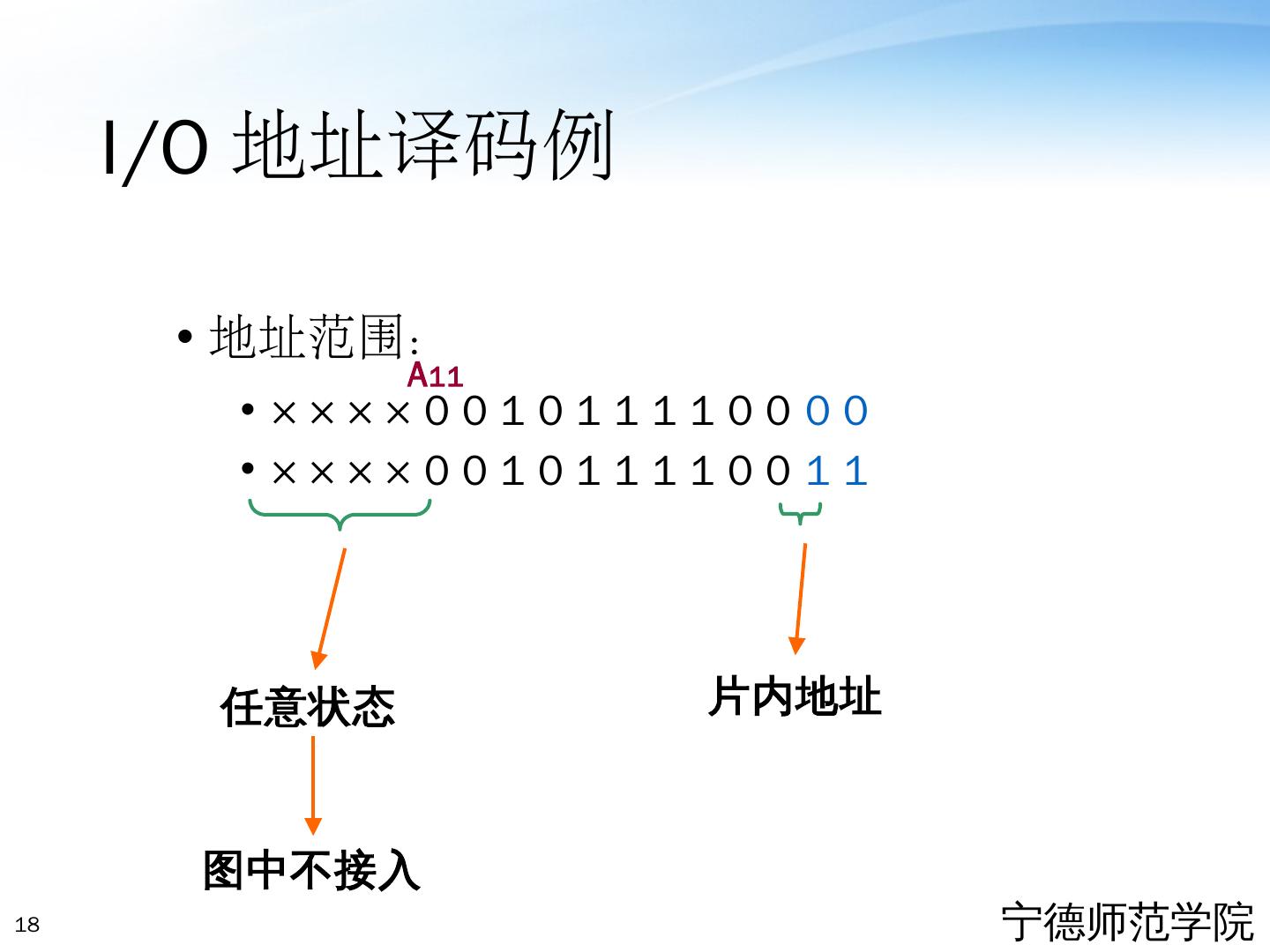 I/O 地址译码例

• 地址范围：

$A_{11}$

• × × × × 0 0 1 0 1 1 1 1 0 0 0 0
• × × × × 0 0 1 0 1 1 1 1 0 0 1 1

任意状态

片内地址

图中不接入

18

宁德师范学院